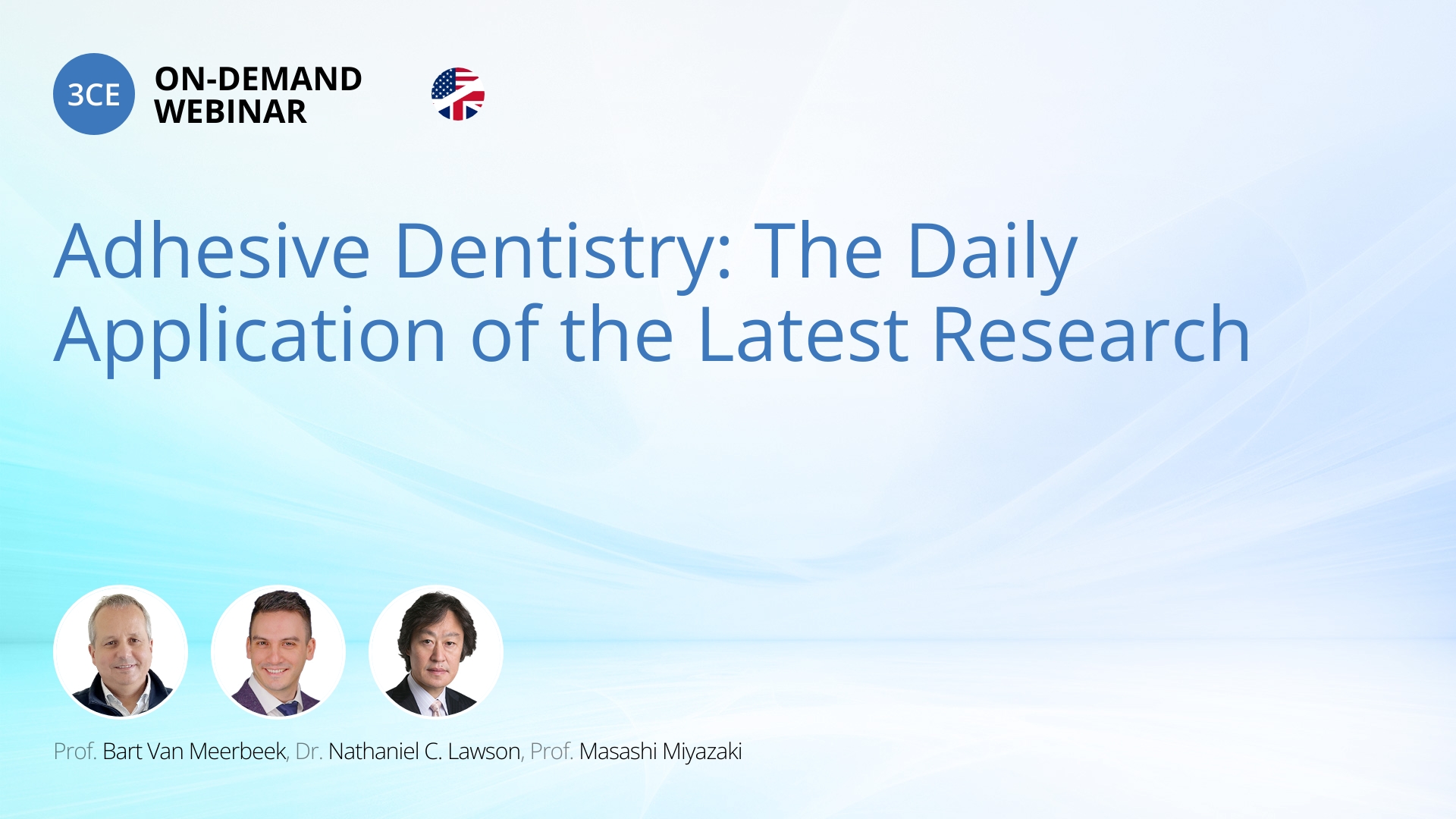 3CE ON-DEMAND WEBINAR

Adhesive Dentistry: The Daily Application of the Latest Research

Prof. Bart Van Meerbeek, Dr. Nathaniel C. Lawson, Prof. Masashi Miyazaki